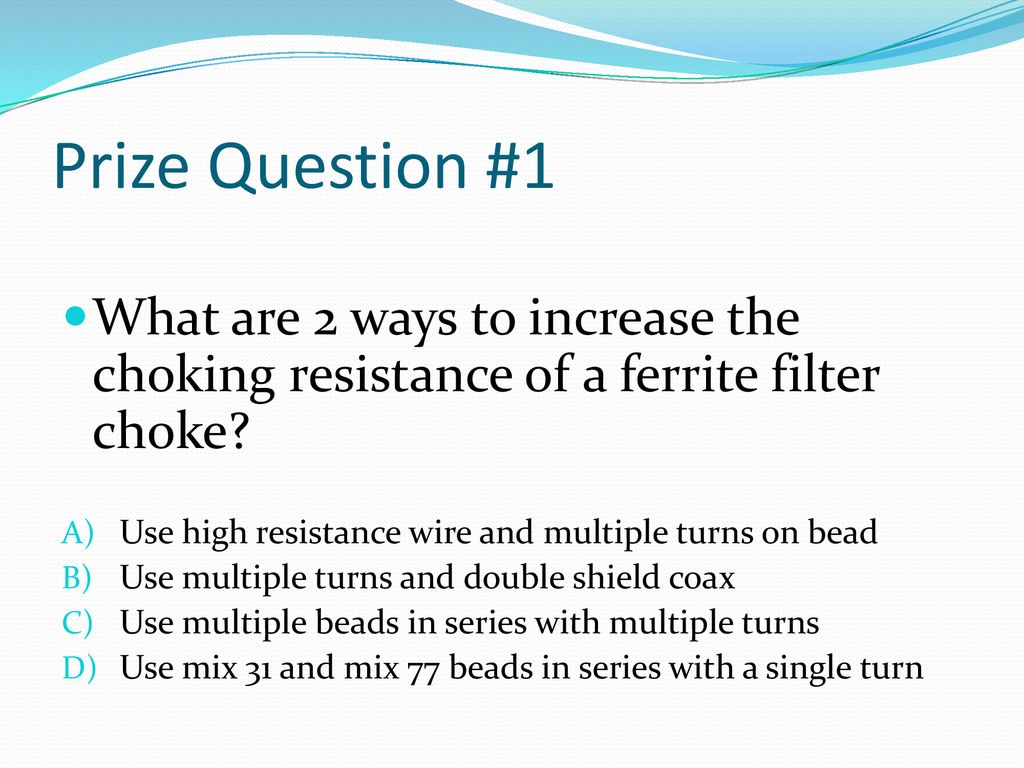 Prize Question #1

What are 2 ways to increase the choking resistance of a ferrite filter choke?

A) Use high resistance wire and multiple turns on bead
B) Use multiple turns and double shield coax
C) Use multiple beads in series with multiple turns
D) Use mix 31 and mix 77 beads in series with a single turn